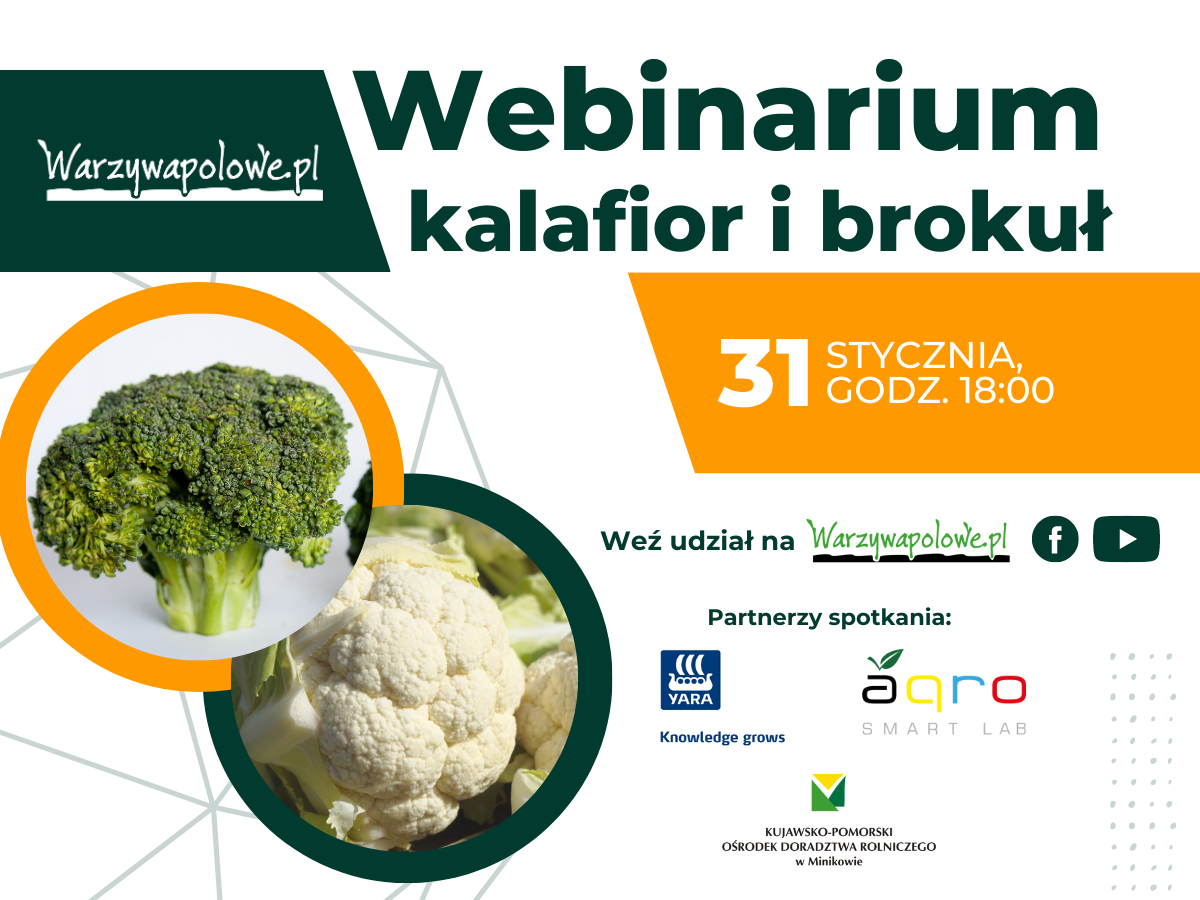 Warzywapolowe.pl

Webinarium
kalafior i brokuł

31 STYCZNIA, GODZ. 18:00

Weź udział na Warzywapolowe.pl

Partnerzy spotkania:

YARA
Knowledge grows

agro
SMART LAB

KUJAWSKO-POMORSKI
OŚRODEK DORADZTWA ROLNICZEGO
w Minikowie